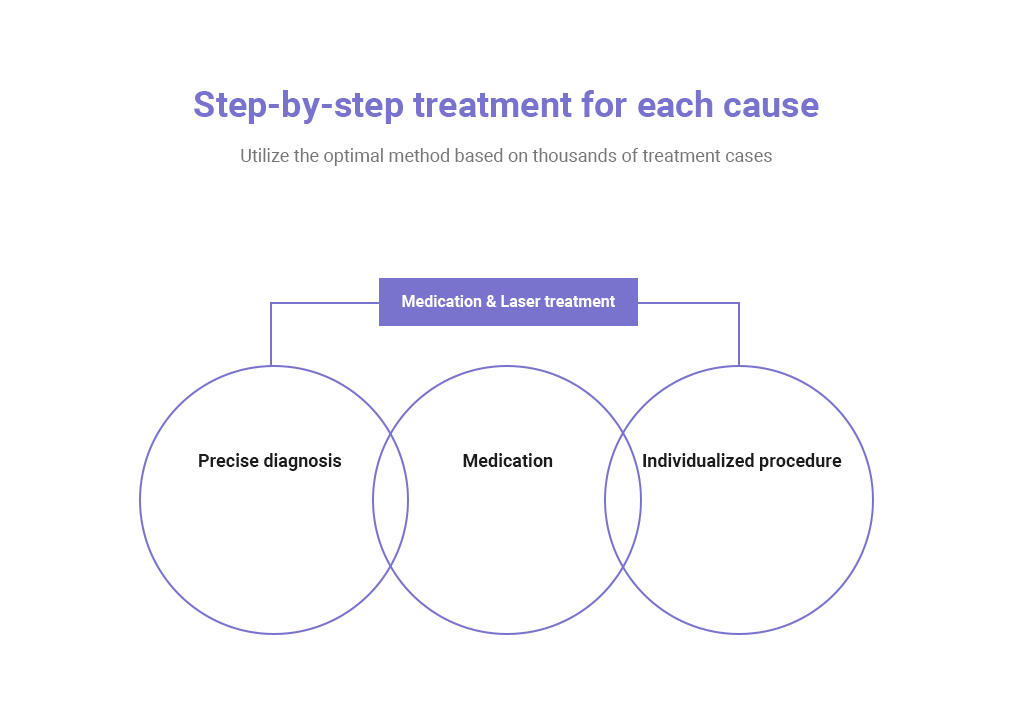 Step-by-step treatment for each cause

Utilize the optimal method based on thousands of treatment cases

Medication & Laser treatment

Precise diagnosis

Medication

Individualized procedure